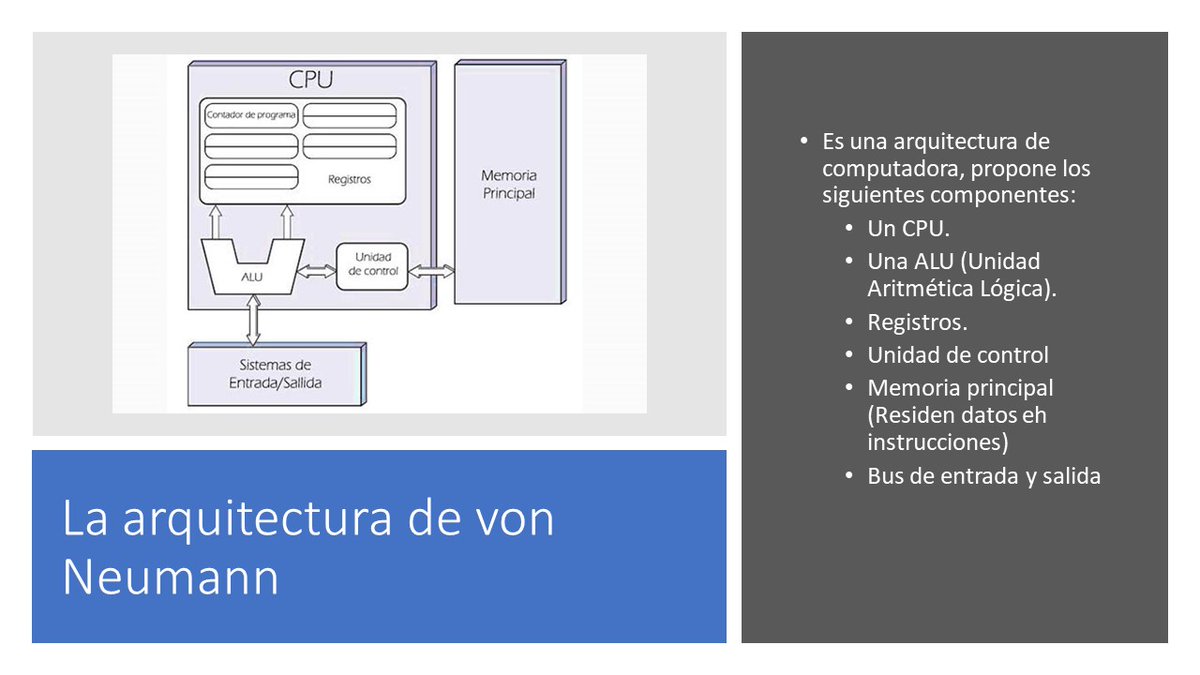 CPU

Contador de programa

Registros

ALU

Unidad de control

Memoria Principal

Sistemas de Entrada/Sallida

La arquitectura de von Neumann

- Es una arquitectura de computadora, propone los siguientes componentes:
  - Un CPU.
  - Una ALU (Unidad Aritmética Lógica).
  - Registros.
  - Unidad de control
  - Memoria principal (Residen datos eh instrucciones)
  - Bus de entrada y salida